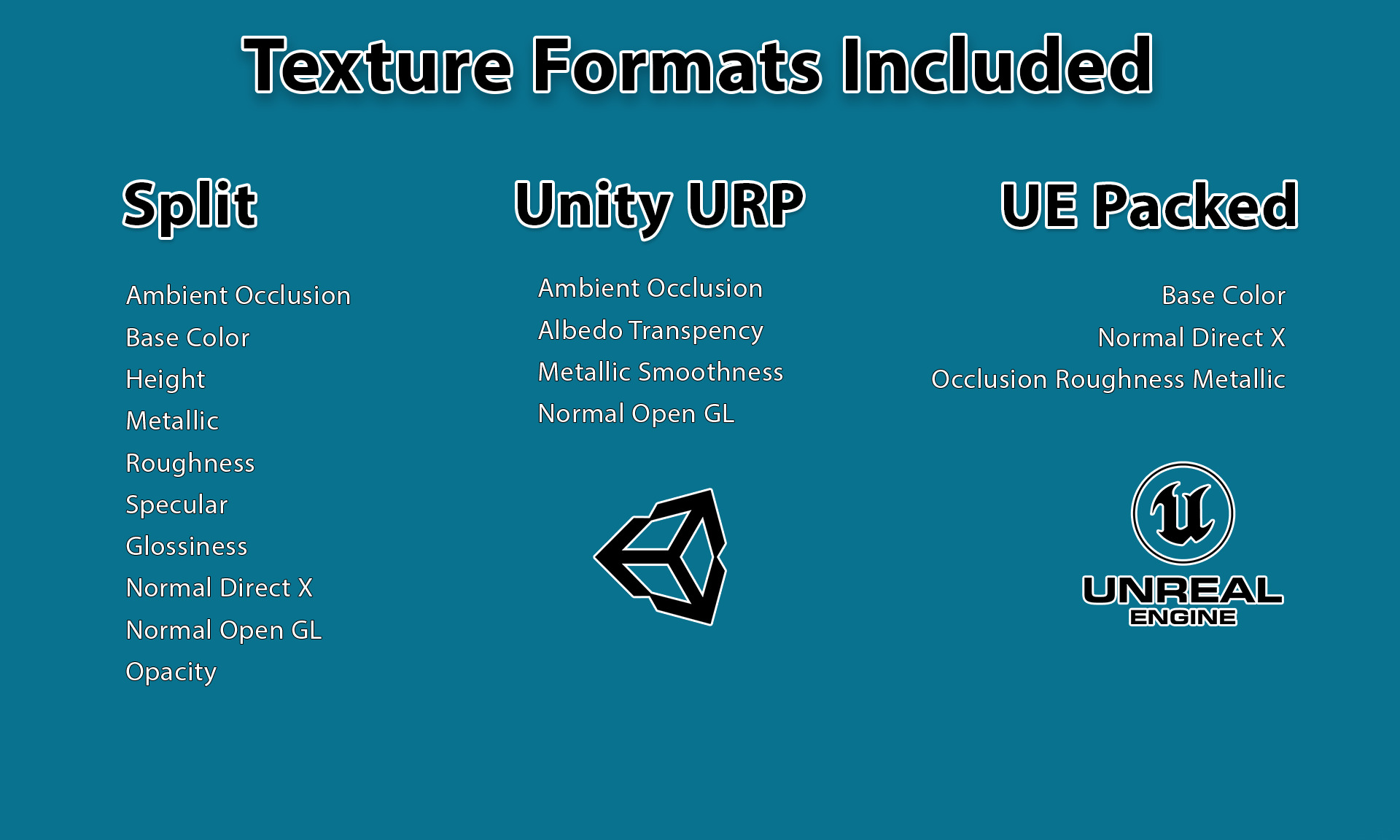 Texture Formats Included

Split

Ambient Occlusion
Base Color
Height
Metallic
Roughness
Specular
Glossiness
Normal Direct X
Normal Open GL
Opacity

Unity URP

Ambient Occlusion
Albedo Transpency
Metallic Smoothness
Normal Open GL

UE Packed

Base Color
Normal Direct X
Occlusion Roughness Metallic

UNREAL
ENGINE